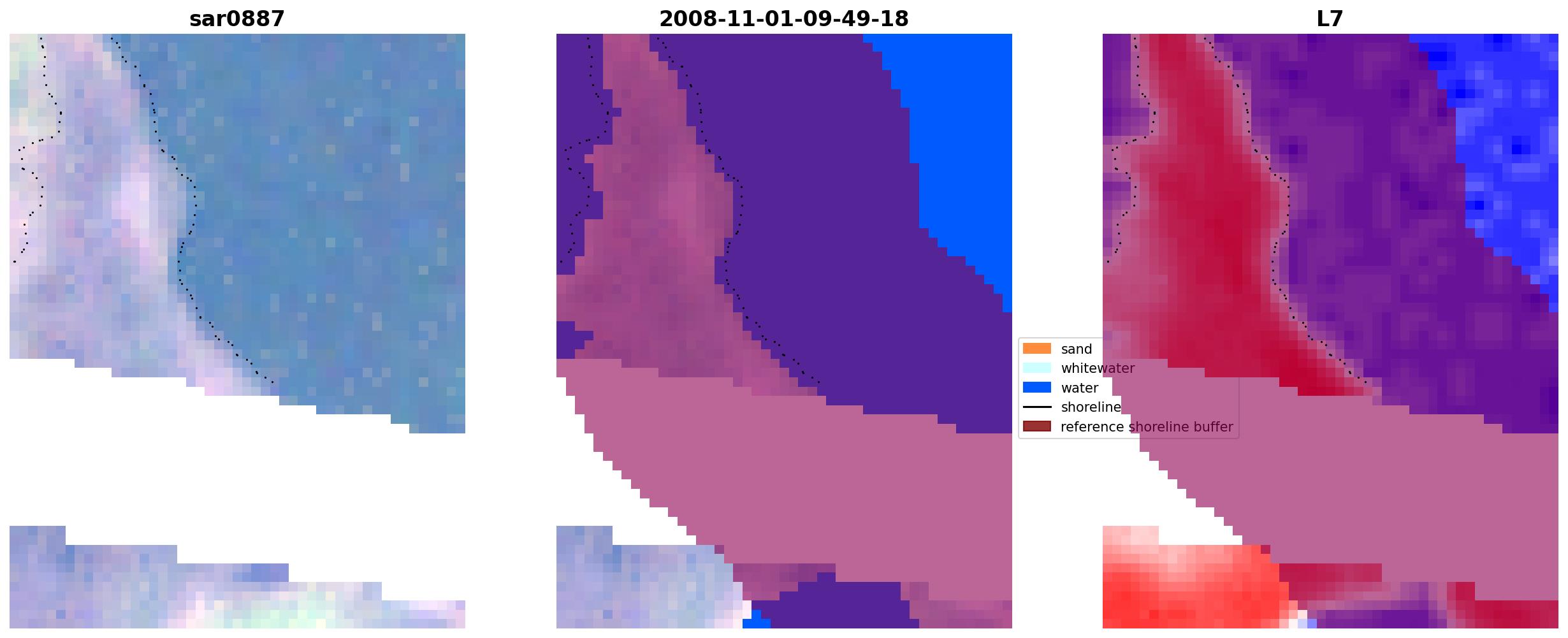 sar0887

2008-11-01-09-49-18

L7

sand
whitewater
water
shoreline
reference shoreline buffer